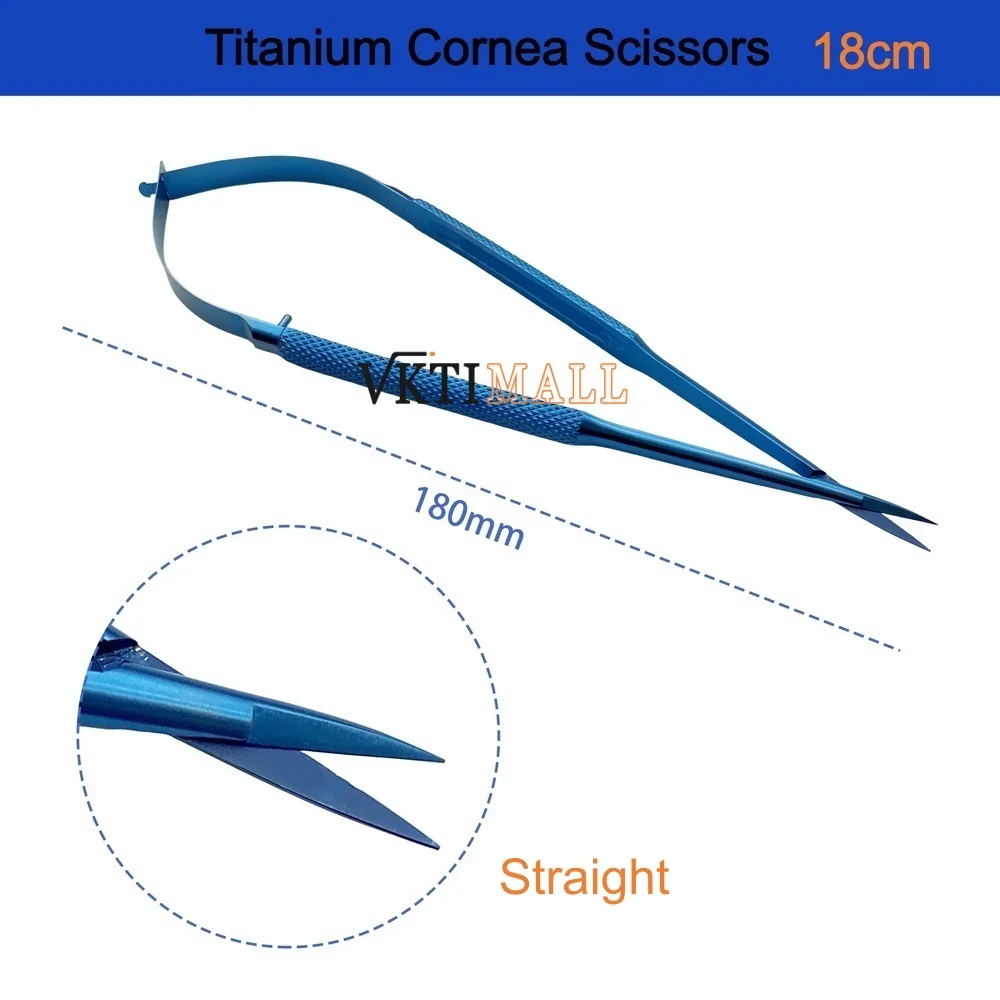 Titanium Cornea Scissors 18cm

180mm

Straight

VKTIMALL